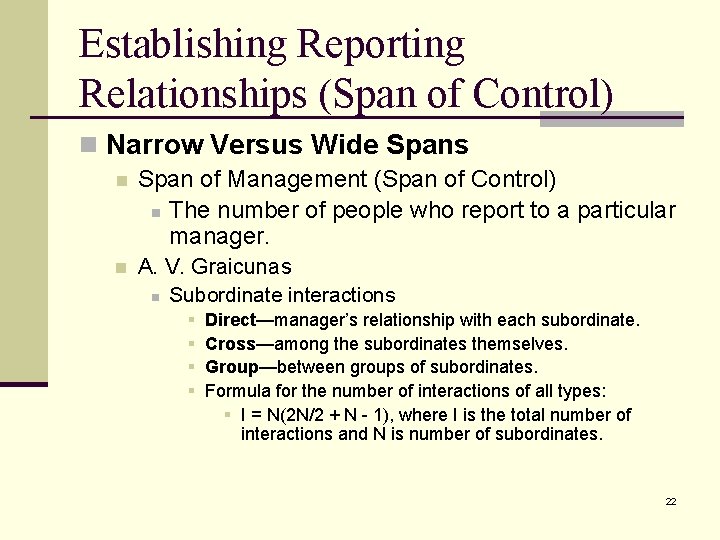 Establishing Reporting Relationships (Span of Control)

Narrow Versus Wide Spans

Span of Management (Span of Control)

The number of people who report to a particular manager.

A. V. Graicunas

Subordinate interactions

Direct—manager's relationship with each subordinate.

Cross—among the subordinates themselves.

Group—between groups of subordinates.

Formula for the number of interactions of all types:

$I = N(2N/2 + N - 1)$, where I is the total number of interactions and N is number of subordinates.

22